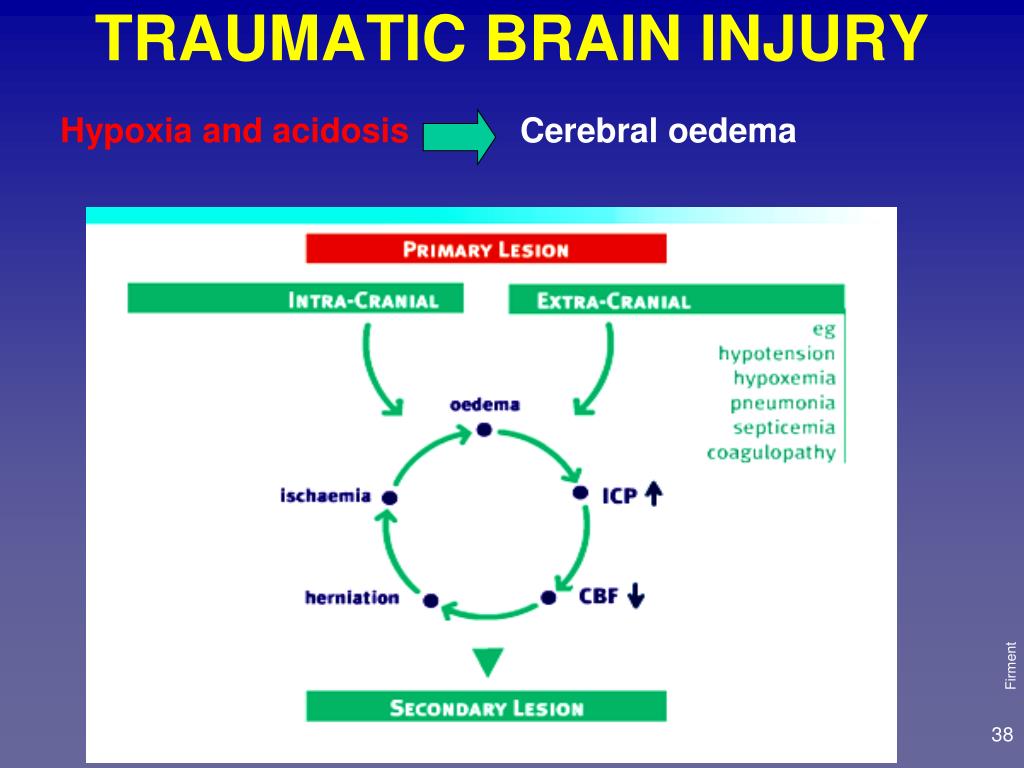 TRAUMATIC BRAIN INJURY

Hypoxia and acidosis Cerebral oedema

PRIMARY LESION

INTRA-CRANIAL

EXTRA-CRANIAL

eg
hypotension
hypoxemia
pneumonia
septicemia
coagulopathy

oedema

ICP ↑

CBF ↓

herniation

ischaemia

SECONDARY LESION

Firment

38